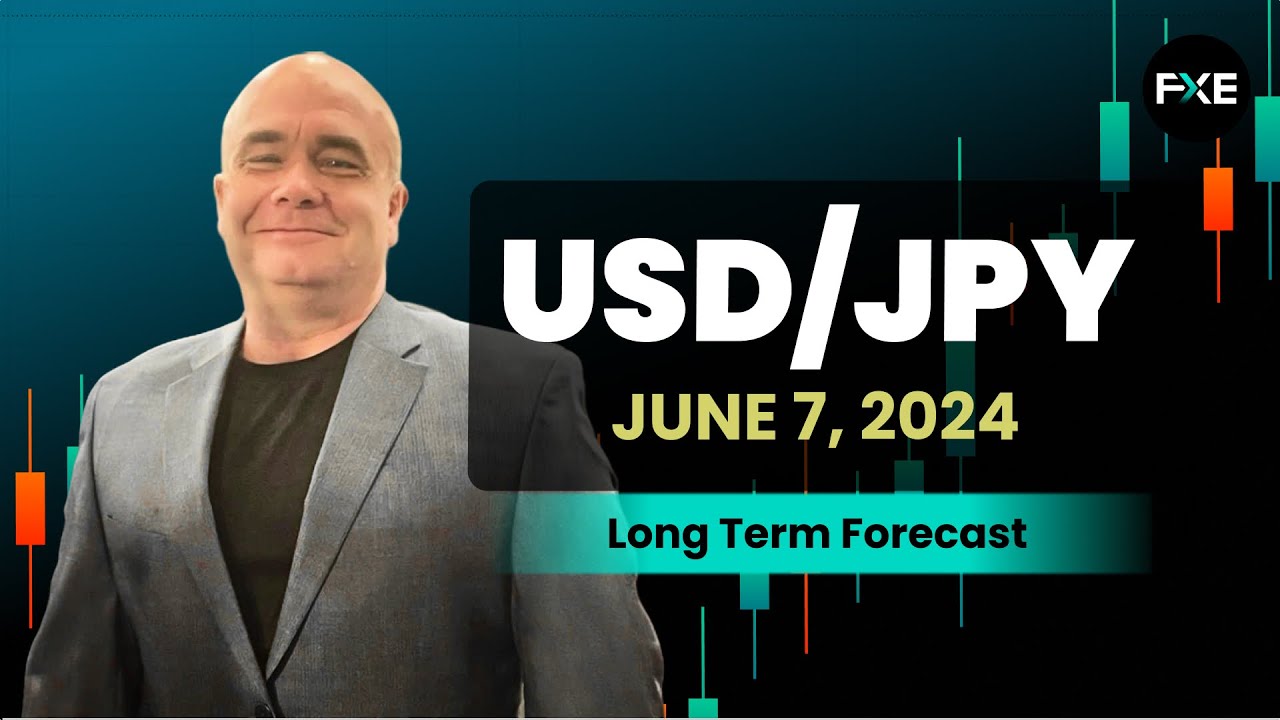 FXE

USD/JPY

JUNE 7, 2024

Long Term Forecast